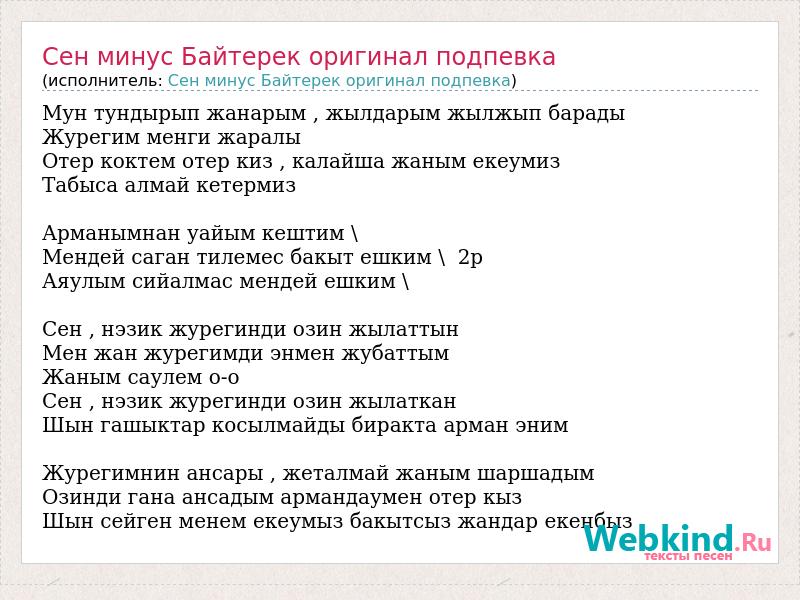 Сен минус Байтерек оригинал подпевка
(исполнитель: Сен минус Байтерек оригинал подпевка)

Мун тундырып жанарым , жылдарым жылжып барады
Журегим менги жаралы
Отер коктем отер киз , калайша жаным екеумиз
Табыса алмай кетермиз

Арманымнан уайым кештим \
Мендей саган тилемес бакыт ешким \ 2р
Аяулым сийалмас мендей ешким \

Сен , нэзик журегинди озин жылаттын
Мен жан журегимди энмен жубаттым
Жаным саулем о-о
Сен , нэзик журегинди озин жылаткан
Шын гашыктар косылмайды биракта арман эним

Журегимнин ансары , жеталмай жаным шаршадым
Озинди гана ансадым армандаумен отер кыз
Шын сейген менем екеумыз бакытсыз жандар екенбыз

Webkind.Ru
тексты песен